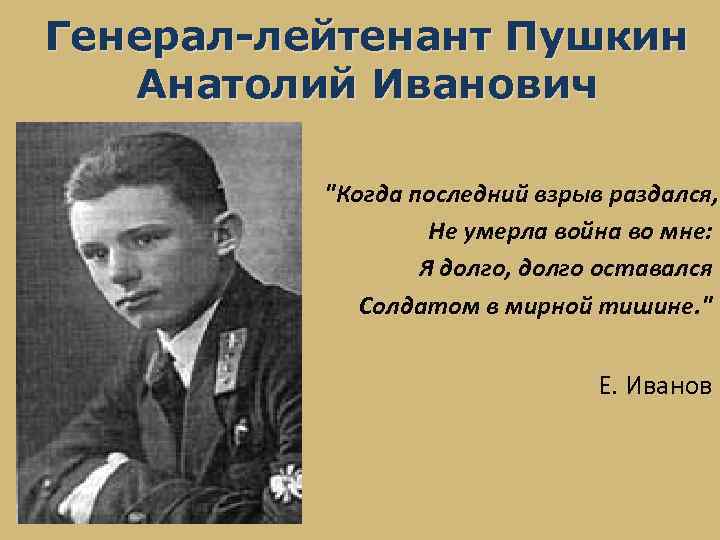 Генерал-лейтенант Пушкин Анатолий Иванович

"Когда последний взрыв раздался,
Не умерла война во мне:
Я долго, долго оставался
Солдатом в мирной тишине."

Е. Иванов